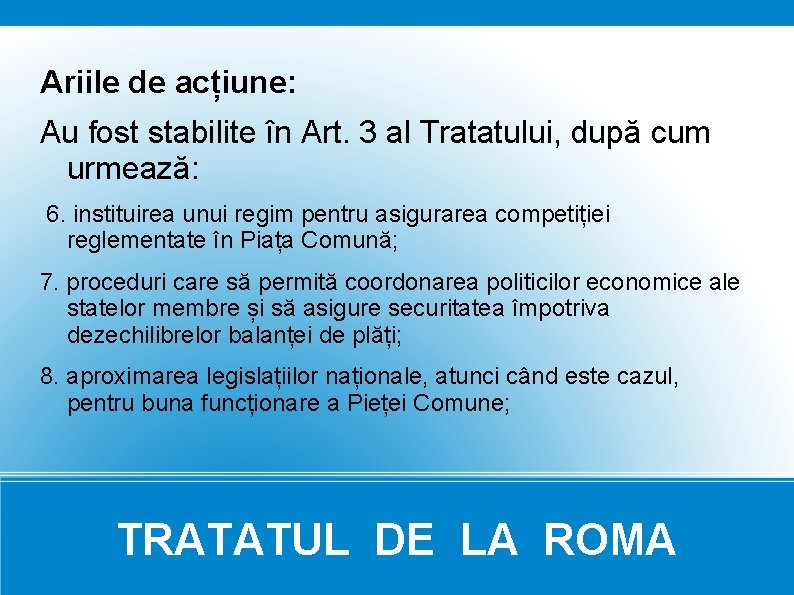 Ariile de acțiune:

Au fost stabilite în Art. 3 al Tratatului, după cum urmează:

6. instituirea unui regim pentru asigurarea competiției reglementate în Piața Comună;

7. proceduri care să permită coordonarea politicilor economice ale statelor membre și să asigure securitatea împotriva dezechilibrelor balanței de plăți;

8. aproximarea legislațiilor naționale, atunci când este cazul, pentru buna funcționare a Pieței Comune;

TRATATUL DE LA ROMA